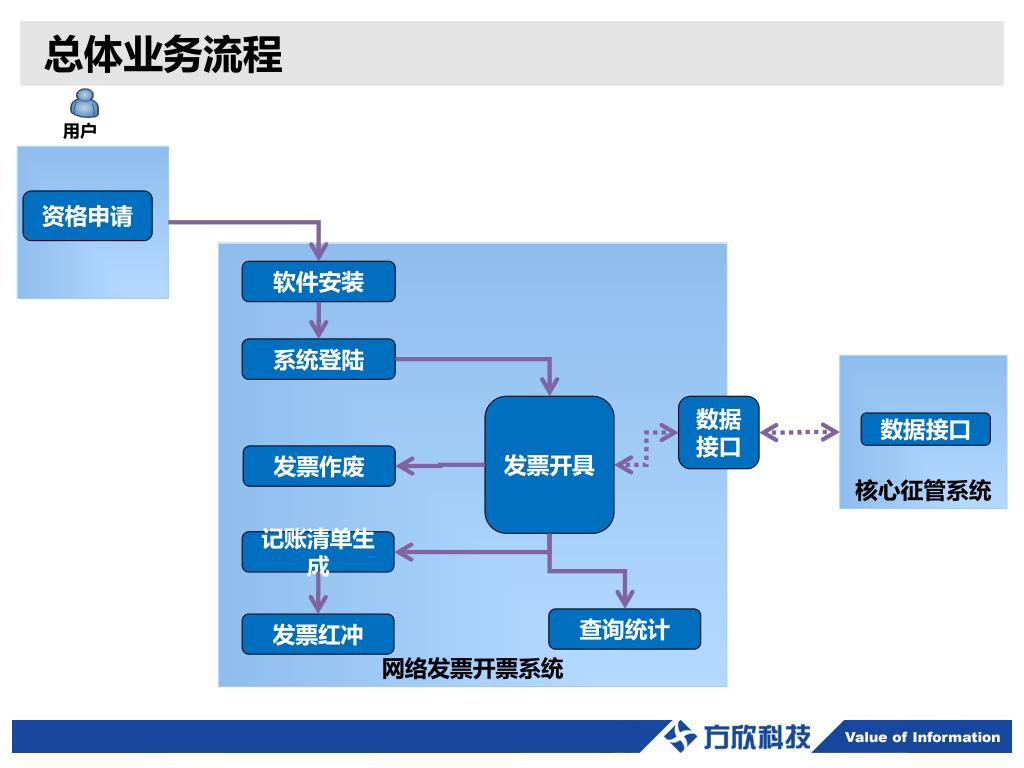 总体业务流程

用户

资格申请

软件安装

系统登陆

发票开具

数据接口

数据接口

核心征管系统

发票作废

记账清单生成

发票红冲

查询统计

网络发票开票系统

方欣科技

Value of Information